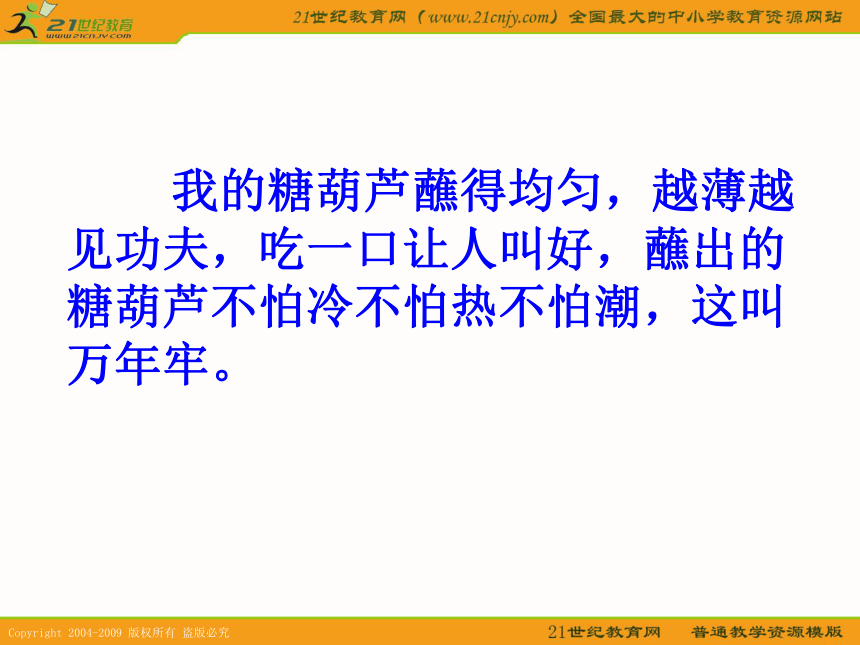 21世纪教育
www.21cnjy.com

21世纪教育网（www.21cnjy.com）全国最大的中小学教育资源网站

我的糖葫芦蘸得均匀，越薄越见功夫，吃一口让人叫好，蘸出的糖葫芦不怕冷不怕热不怕潮，这叫万年牢。

Copyright 2004-2009 版权所有 盗版必究

21世纪教育网　普通教学资源模版